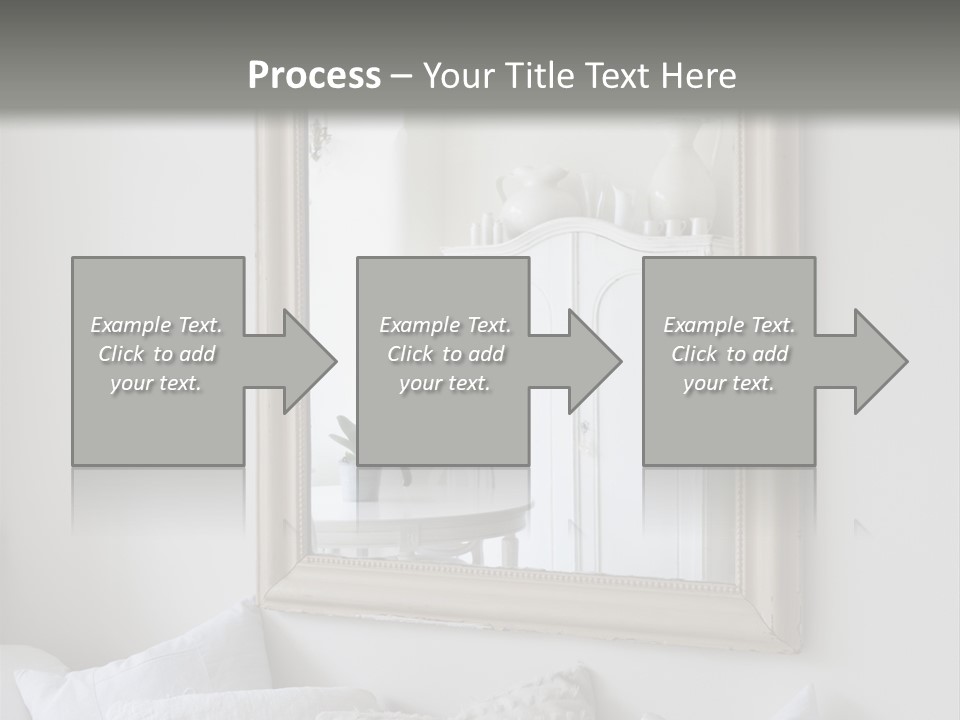 Process – Your Title Text Here

Example Text. Click to add your text.

Example Text. Click to add your text.

Example Text. Click to add your text.